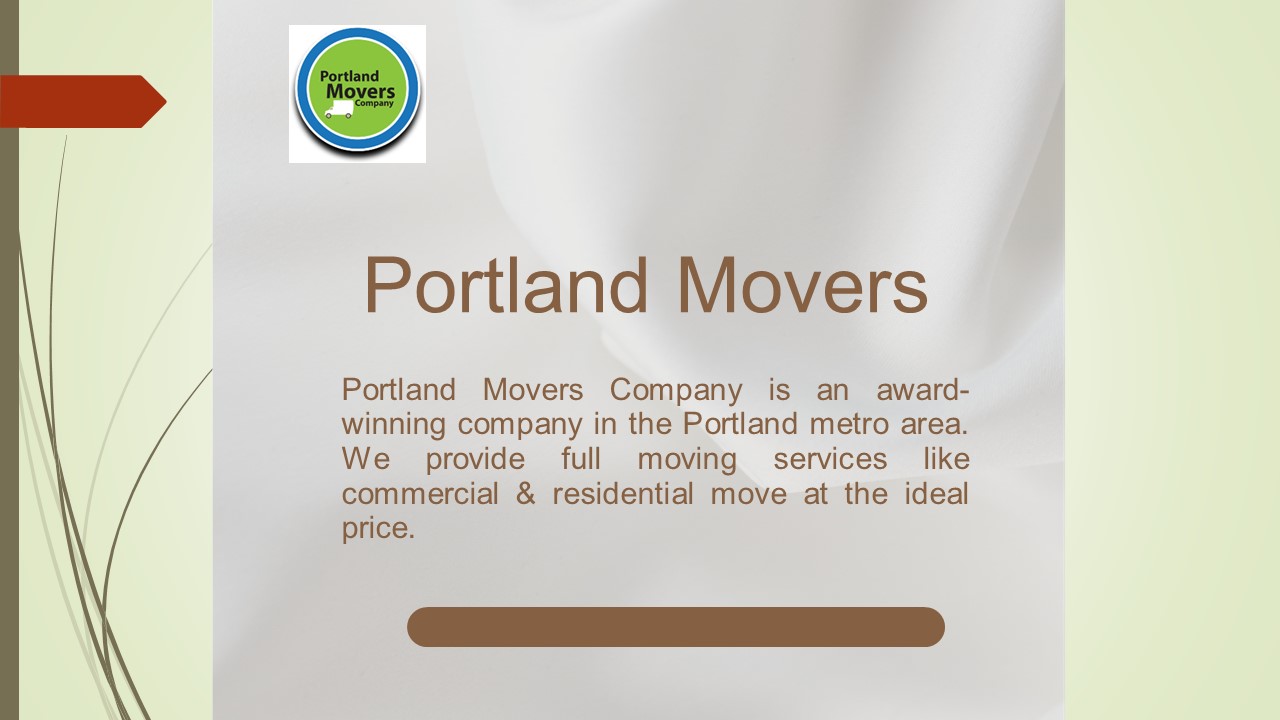 Portland Movers Company

Portland Movers

Portland Movers Company is an award-winning company in the Portland metro area. We provide full moving services like commercial & residential move at the ideal price.